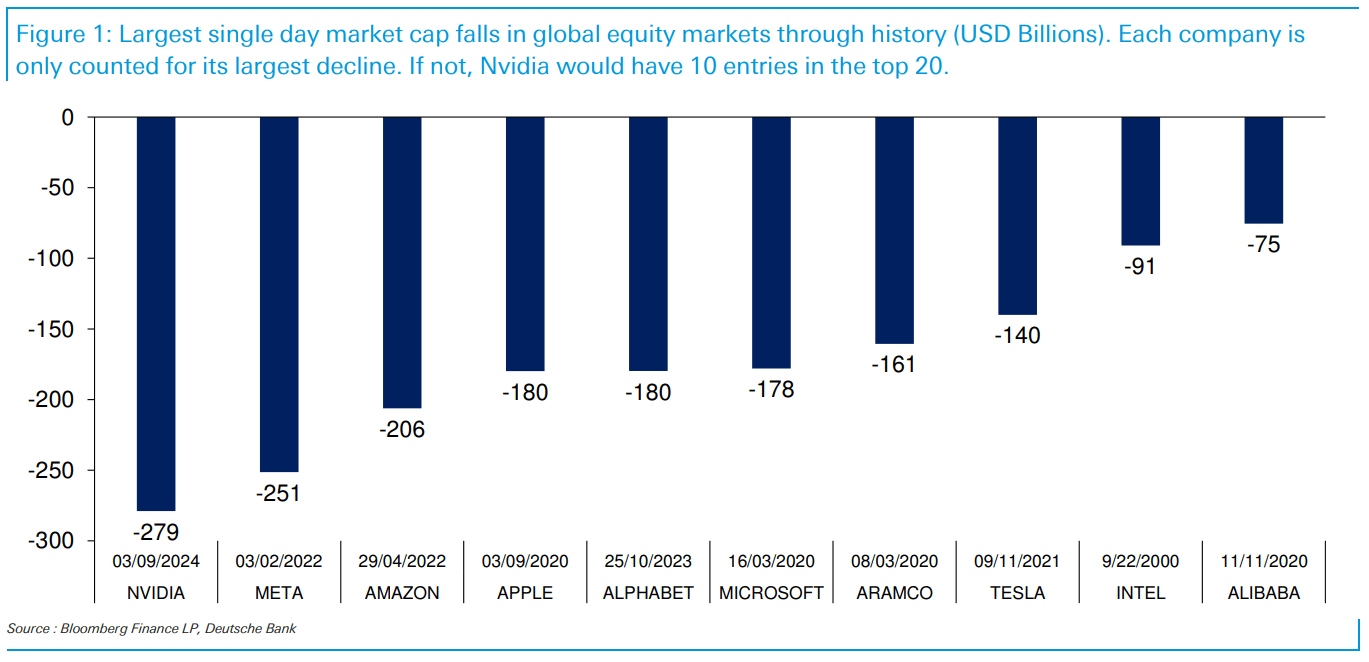 Figure 1: Largest single day market cap falls in global equity markets through history (USD Billions). Each company is only counted for its largest decline. If not, Nvidia would have 10 entries in the top 20.

0
-50
-100
-150
-200
-250
-300

-279
-251
-206
-180
-180
-178
-161
-140
-91
-75

| 03/09/2024 | 03/02/2022 | 29/04/2022 | 03/09/2020 | 25/10/2023 | 16/03/2020 | 08/03/2020 | 09/11/2021 | 9/22/2000 | 11/11/2020 |
|---|---|---|---|---|---|---|---|---|---|
| NVIDIA | META | AMAZON | APPLE | ALPHABET | MICROSOFT | ARAMCO | TESLA | INTEL | ALIBABA |

Source : Bloomberg Finance LP, Deutsche Bank